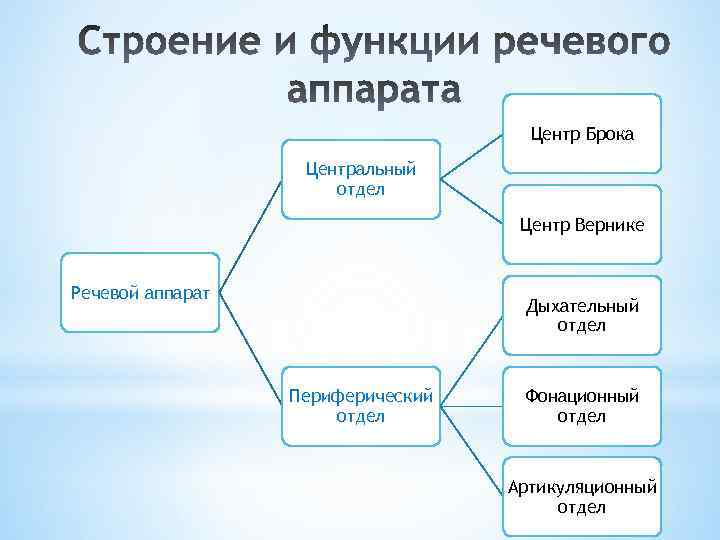 Строение и функции речевого аппарата

Речевой аппарат

Центральный отдел

Периферический отдел

Центр Брока

Центр Вернике

Дыхательный отдел

Фонационный отдел

Артикуляционный отдел